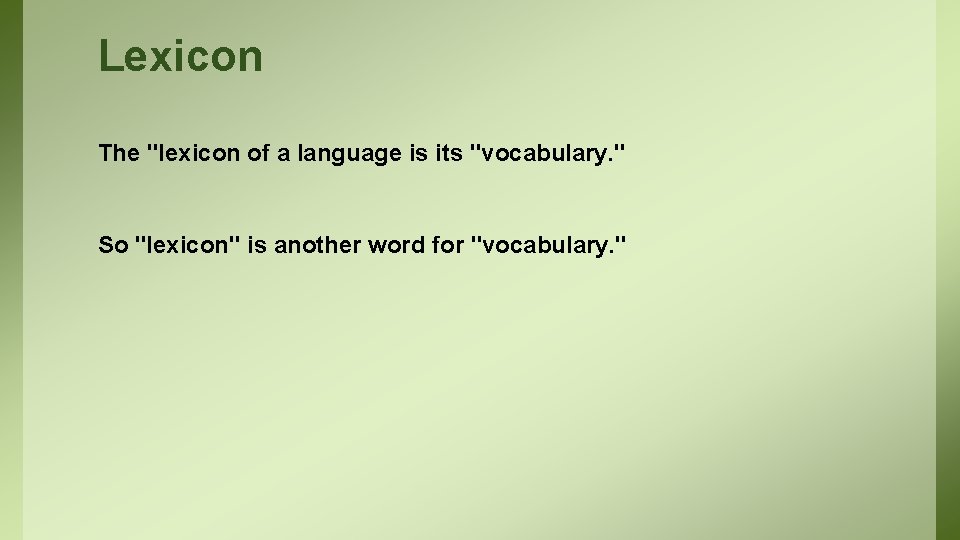 Lexicon

The "lexicon of a language is its "vocabulary."

So "lexicon" is another word for "vocabulary."